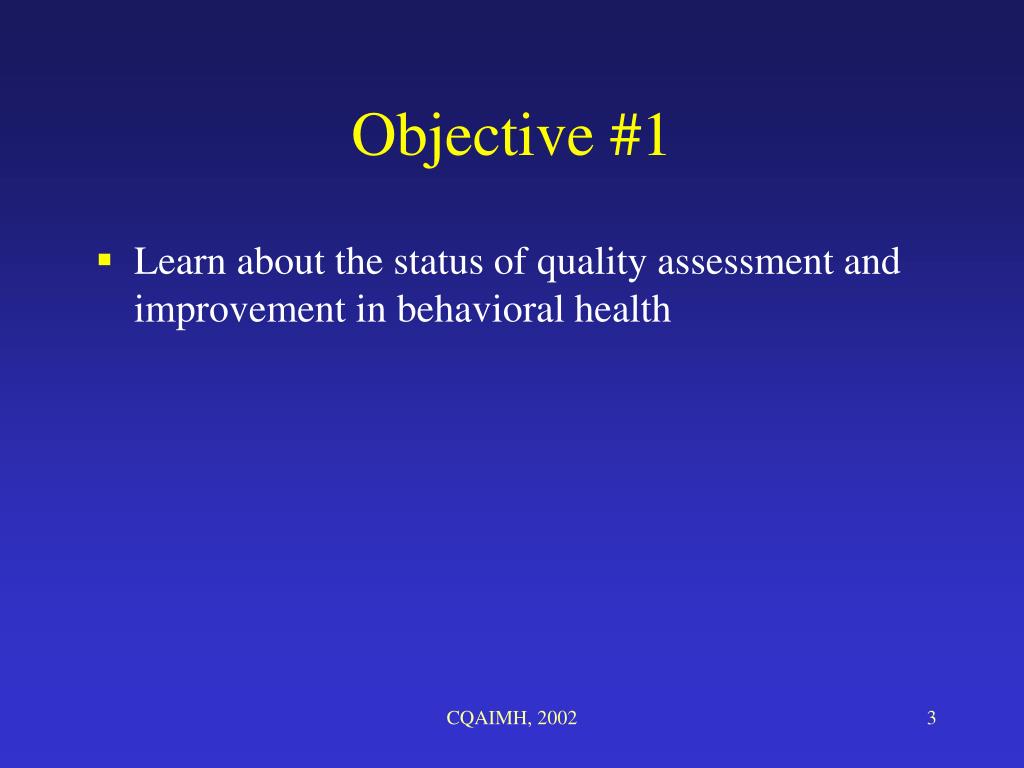 Objective #1

▪ Learn about the status of quality assessment and improvement in behavioral health

CQAIMH, 2002

3